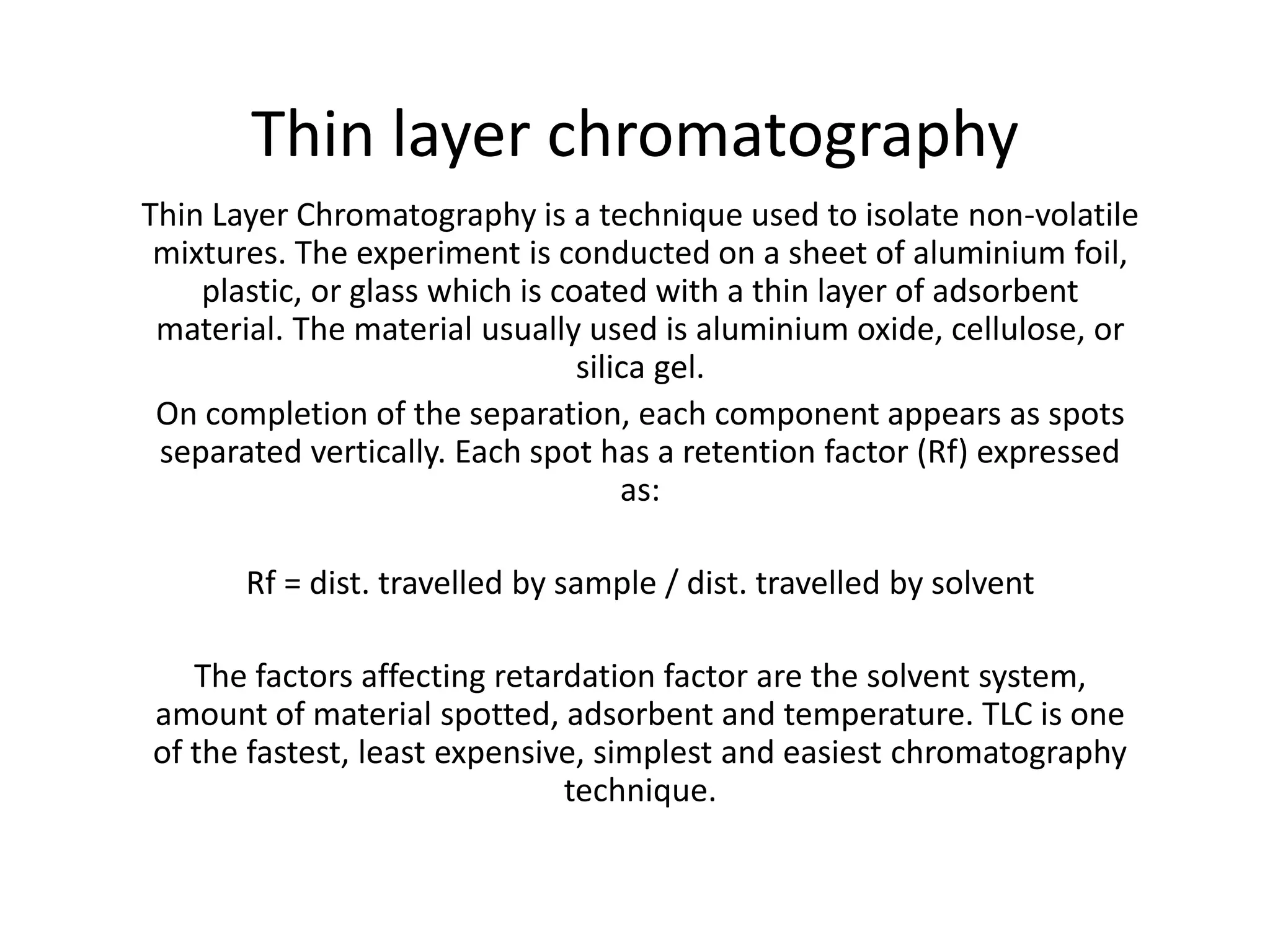 Thin layer chromatography

Thin Layer Chromatography is a technique used to isolate non-volatile mixtures. The experiment is conducted on a sheet of aluminium foil, plastic, or glass which is coated with a thin layer of adsorbent material. The material usually used is aluminium oxide, cellulose, or silica gel.

On completion of the separation, each component appears as spots separated vertically. Each spot has a retention factor (Rf) expressed as:

Rf = dist. travelled by sample / dist. travelled by solvent

The factors affecting retardation factor are the solvent system, amount of material spotted, adsorbent and temperature. TLC is one of the fastest, least expensive, simplest and easiest chromatography technique.